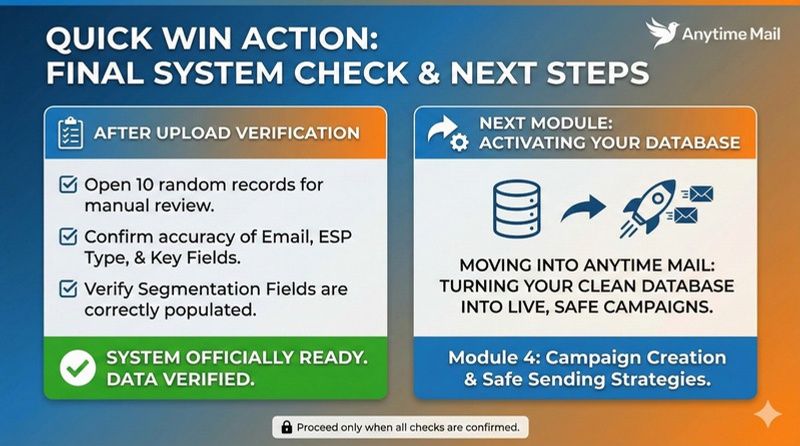 QUICK WIN ACTION:
FINAL SYSTEM CHECK & NEXT STEPS

Anytime Mail

AFTER UPLOAD VERIFICATION

☑ Open 10 random records for manual review.

☑ Confirm accuracy of Email, ESP Type, & Key Fields.

☑ Verify Segmentation Fields are correctly populated.

SYSTEM OFFICIALLY READY.
DATA VERIFIED.

NEXT MODULE:
ACTIVATING YOUR DATABASE

MOVING INTO ANYTIME MAIL: TURNING YOUR CLEAN DATABASE INTO LIVE, SAFE CAMPAIGNS.

Module 4: Campaign Creation & Safe Sending Strategies.

Proceed only when all checks are confirmed.